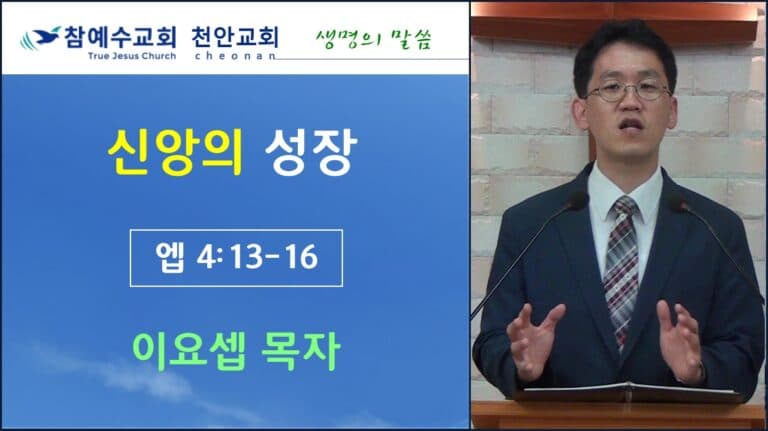 참예수교회 천안교회
True Jesus Church cheonan
생명의 말씀

신앙의 성장

엡 4:13-16

이요셉 목자